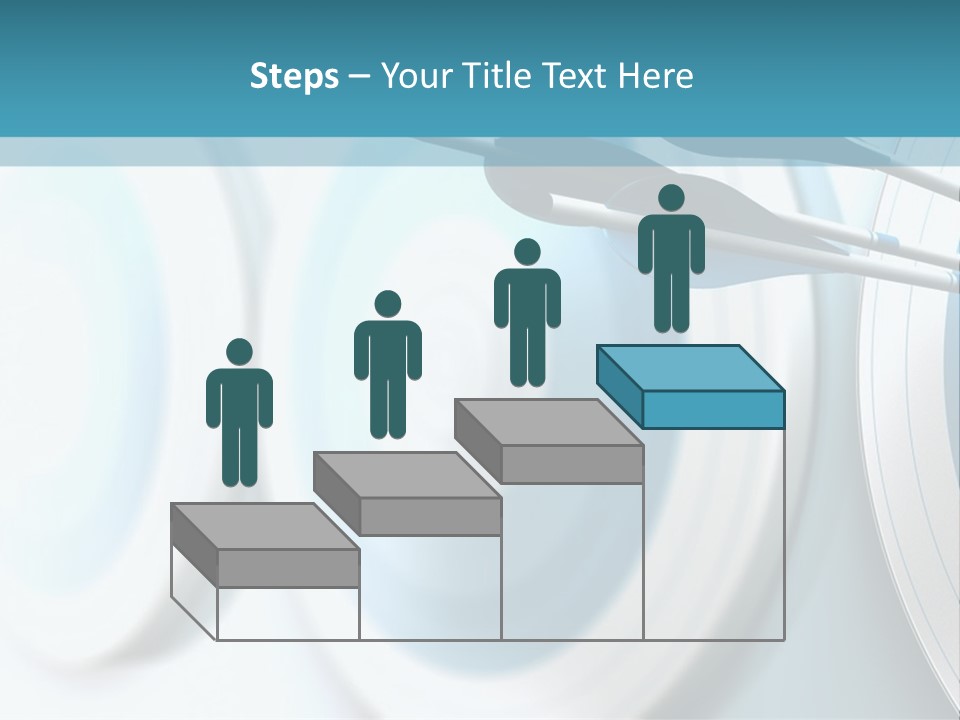 Steps – Your Title Text Here